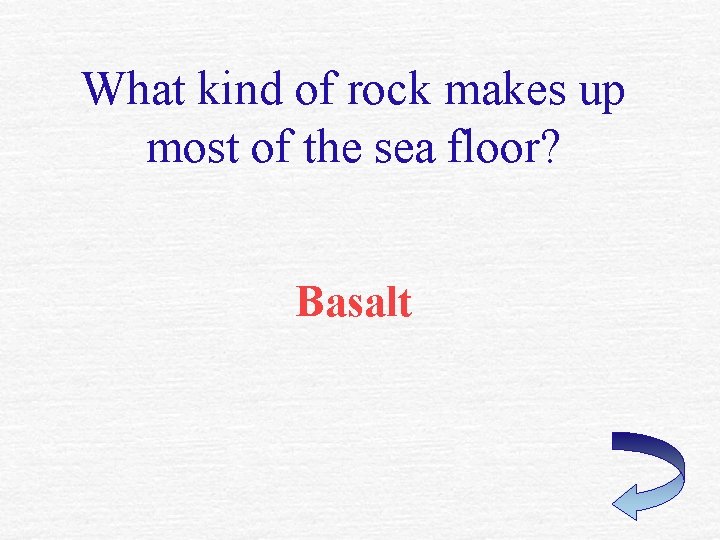 What kind of rock makes up most of the sea floor?

Basalt